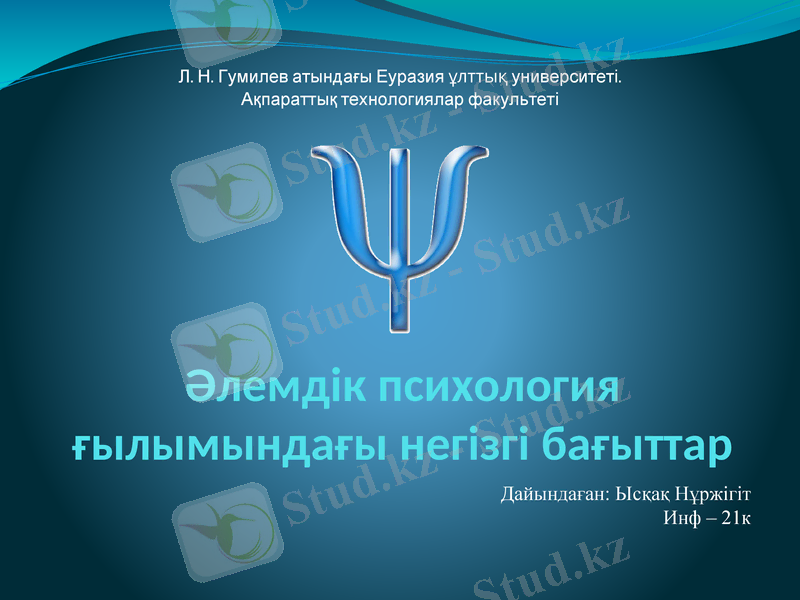 Л. Н. Гумилев атындағы Еуразия ұлттық университеті.
Ақпараттық технологиялар факультеті

Ψ

Әлемдік психология ғылымындағы негізгі бағыттар

Дайындаған: Ысқақ Нұржігіт
Инф – 21к

Stud.kz - Stud.kz